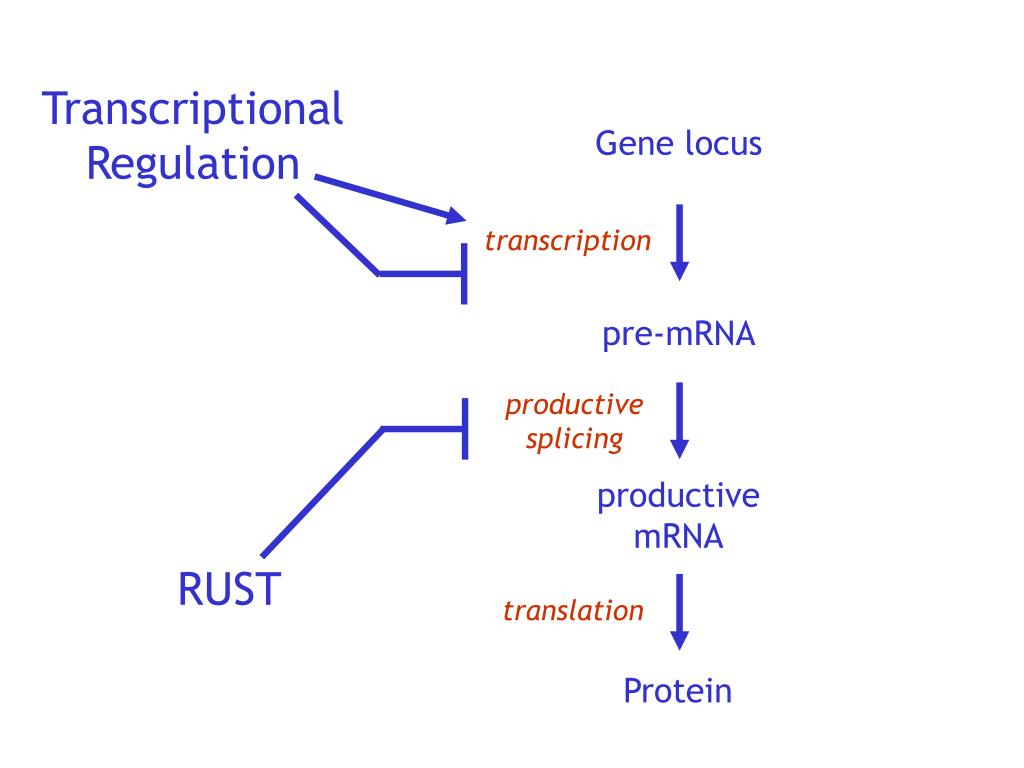 Transcriptional Regulation

Gene locus

transcription

pre-mRNA

productive splicing

productive mRNA

RUST

translation

Protein